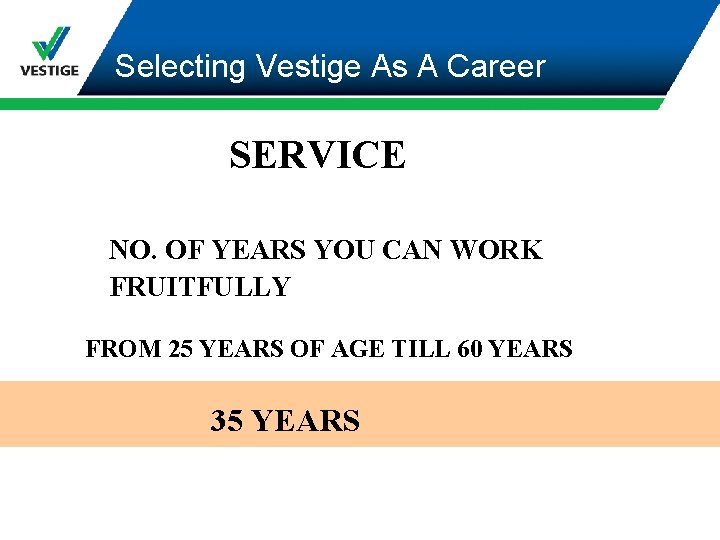 VESTIGE

Selecting Vestige As A Career

SERVICE

NO. OF YEARS YOU CAN WORK FRUITFULLY

FROM 25 YEARS OF AGE TILL 60 YEARS

35 YEARS